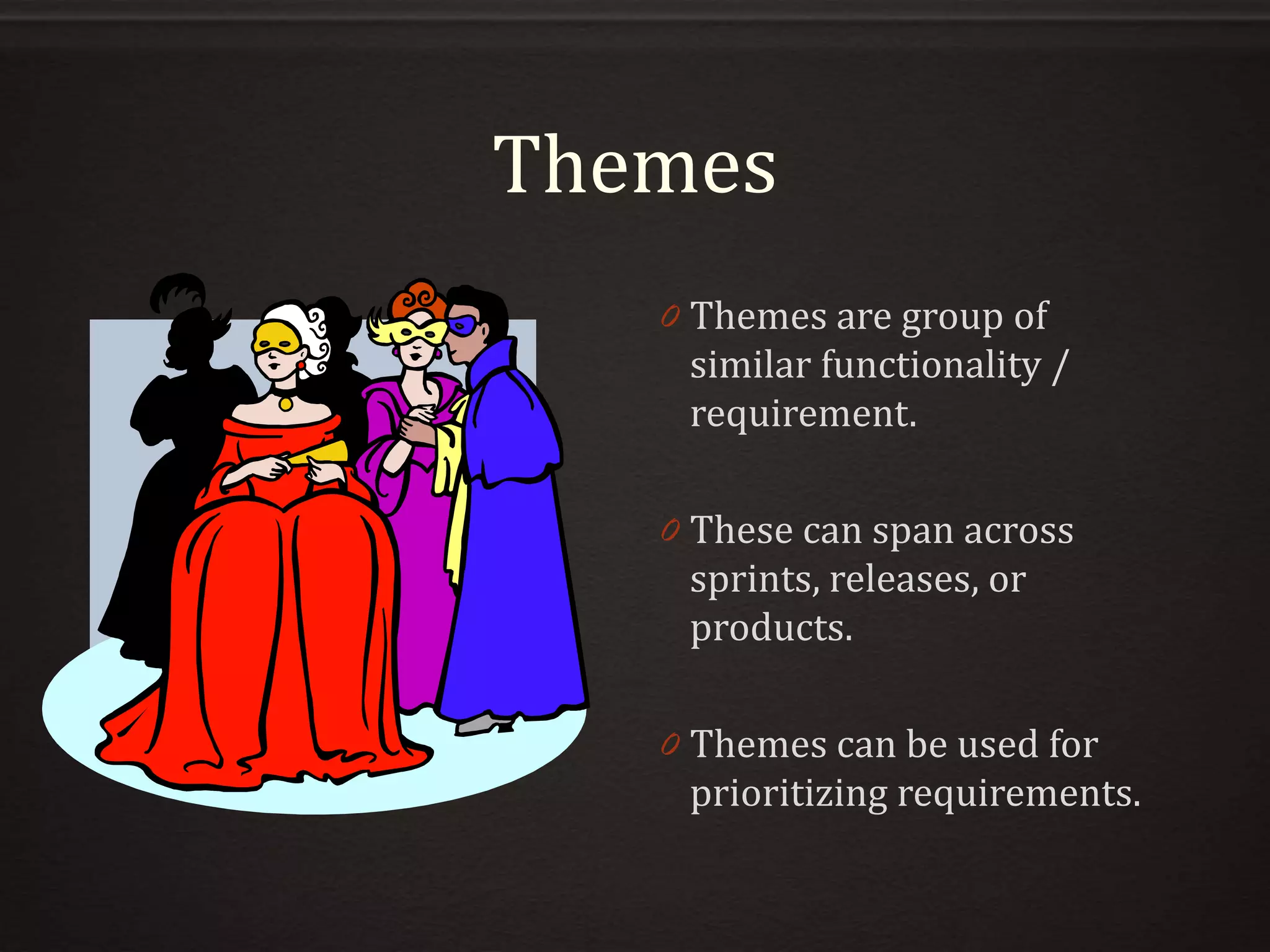 Themes

Themes are group of similar functionality / requirement.

These can span across sprints, releases, or products.

Themes can be used for prioritizing requirements.